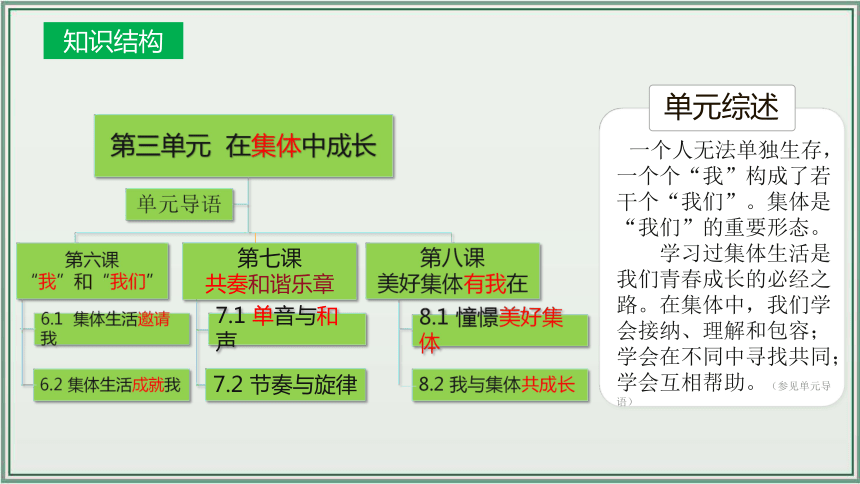 知识结构

第三单元 在集体中成长

单元导语

第六课 “我”和“我们”

6.1 集体生活邀请我

6.2 集体生活成就我

第七课 共奏和谐乐章

7.1 单音与和声

7.2 节奏与旋律

第八课 美好集体有我在

8.1 憧憬美好集体

8.2 我与集体共成长

单元综述

一个人无法单独生存，一个个“我”构成了若干个“我们”。集体是“我们”的重要形态。

学习过集体生活是我们青春成长的必经之路。在集体中，我们学会接纳、理解和包容；学会在不同中寻找共同；学会互相帮助。（参见单元导语）